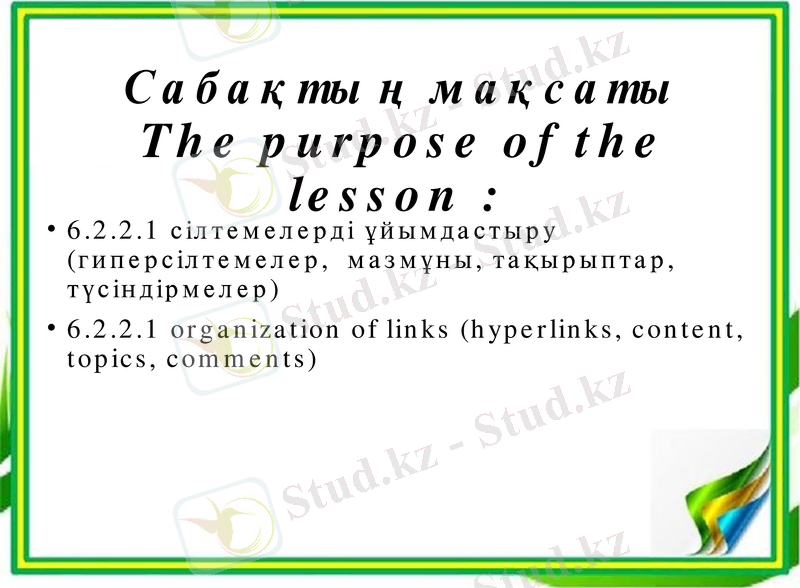 Сабақтың мақсаты The purpose of the lesson :

• 6.2.2.1 сілтемелерді ұйымдастыру (гиперсілтемелер, мазмұны, тақырыптар, түсіндірмелер)

• 6.2.2.1 organization of links (hyperlinks, content, topics, comments)

Stud.kz - Stud.kz